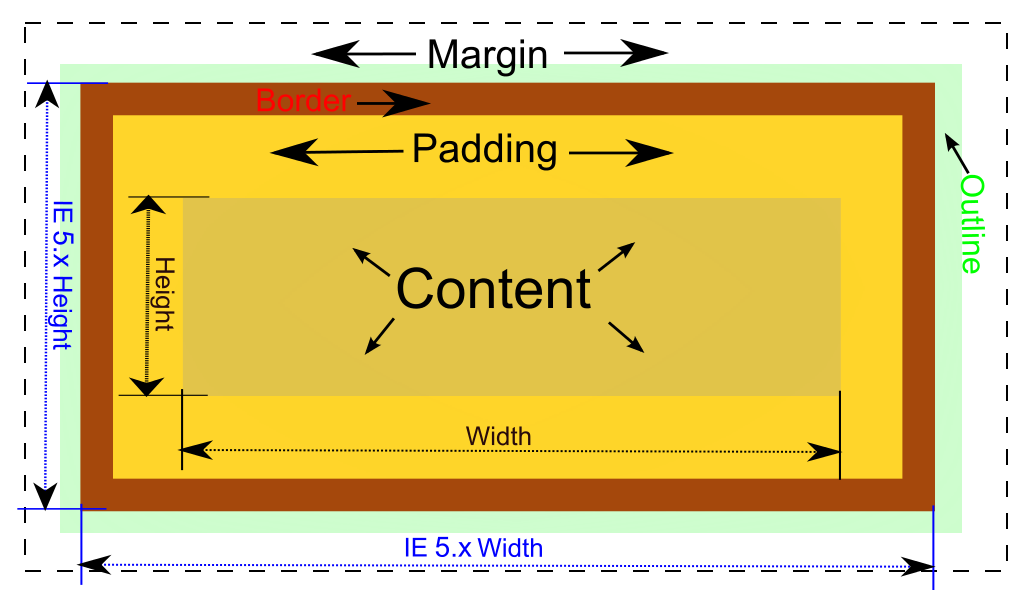 Margin

Border

Padding

Outline

IE 5.x Height

Height

Content

Width

IE 5.x Width